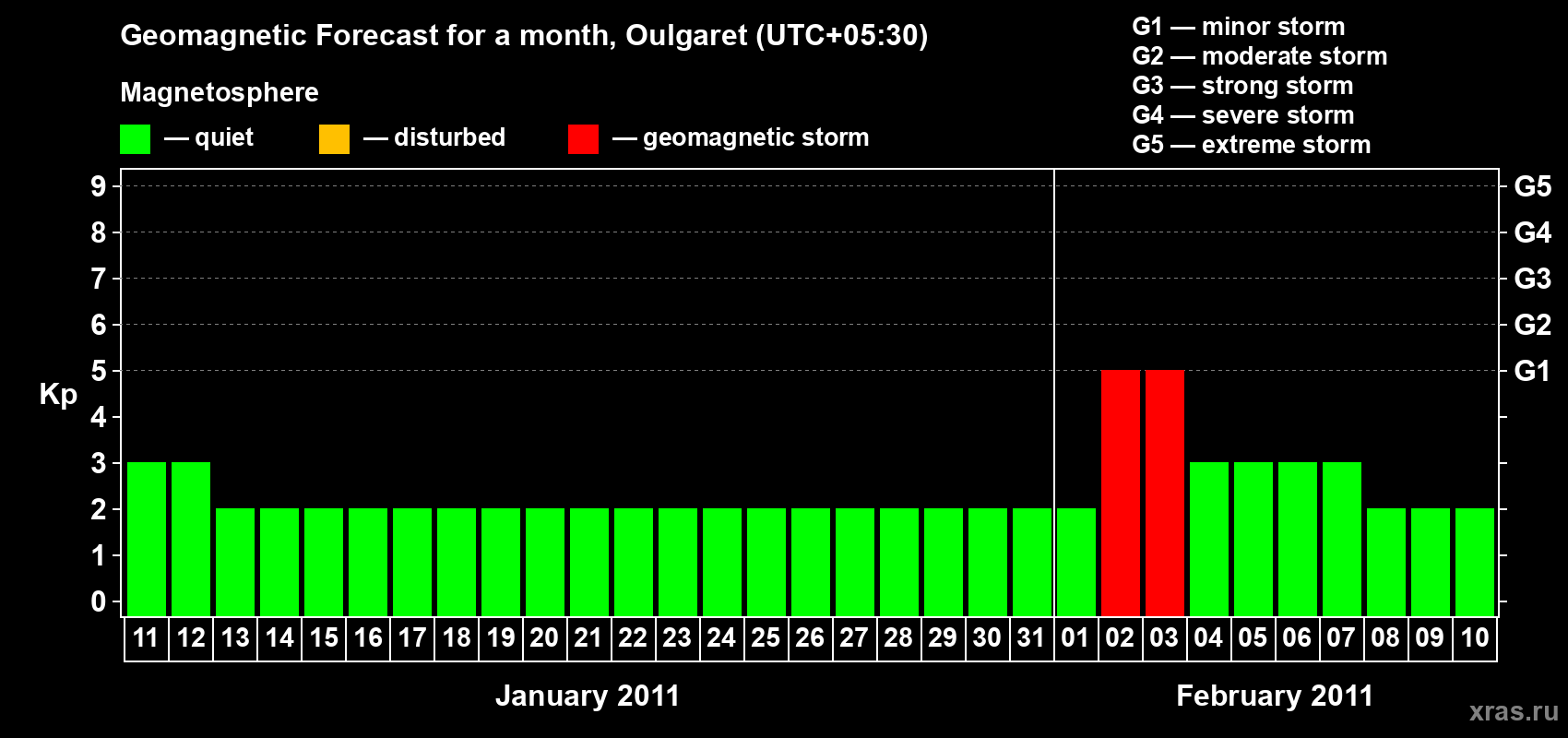 Geomagnetic Forecast for a month, Oulgaret (UTC+05:30)

Magnetosphere

— quiet — disturbed — geomagnetic storm

G1 — minor storm
G2 — moderate storm
G3 — strong storm
G4 — severe storm
G5 — extreme storm

Kp

9
8
7
6
5
4
3
2
1
0

G5
G4
G3
G2
G1

11 12 13 14 15 16 17 18 19 20 21 22 23 24 25 26 27 28 29 30 31 01 02 03 04 05 06 07 08 09 10

January 2011

February 2011

xras.ru